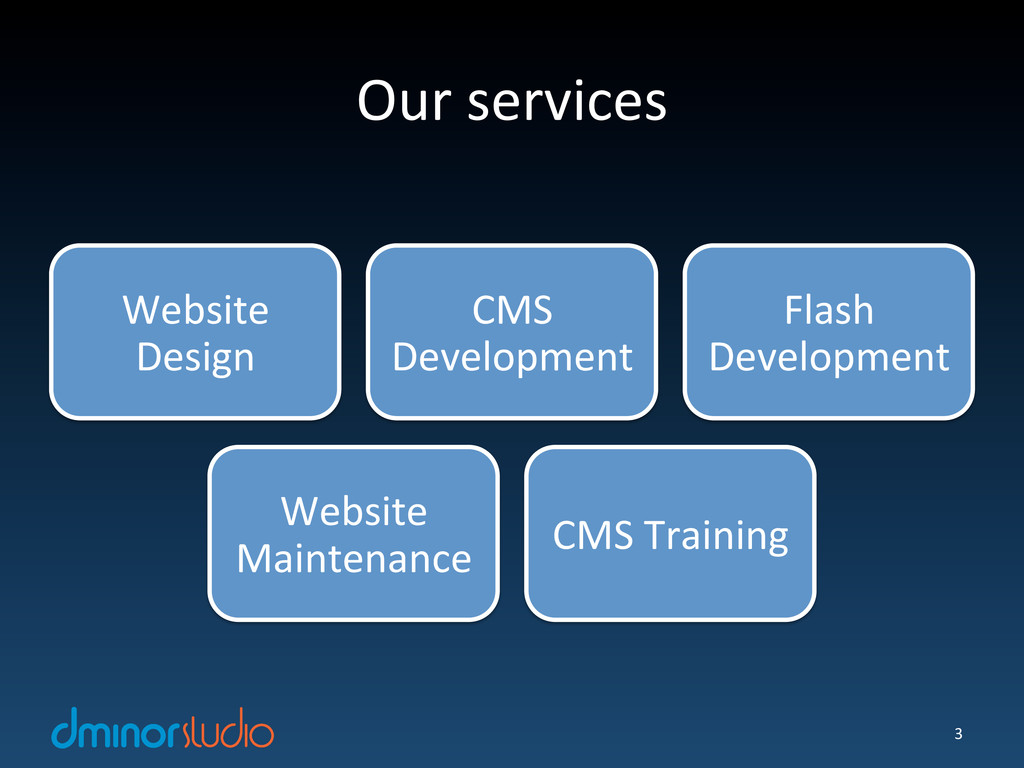 Our services

Website Design

CMS Development

Flash Development

Website Maintenance

CMS Training

dminorstudio

3